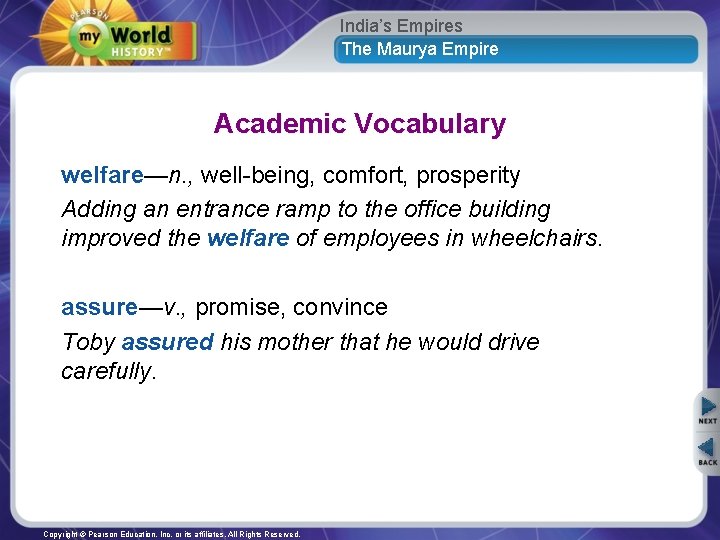 PEARSON
my World HISTORY™

India's Empires
The Maurya Empire

Academic Vocabulary

welfare—n., well-being, comfort, prosperity
Adding an entrance ramp to the office building improved the welfare of employees in wheelchairs.

assure—v., promise, convince
Toby assured his mother that he would drive carefully.

NEXT
BACK

Copyright © Pearson Education, Inc. or its affiliates. All Rights Reserved.